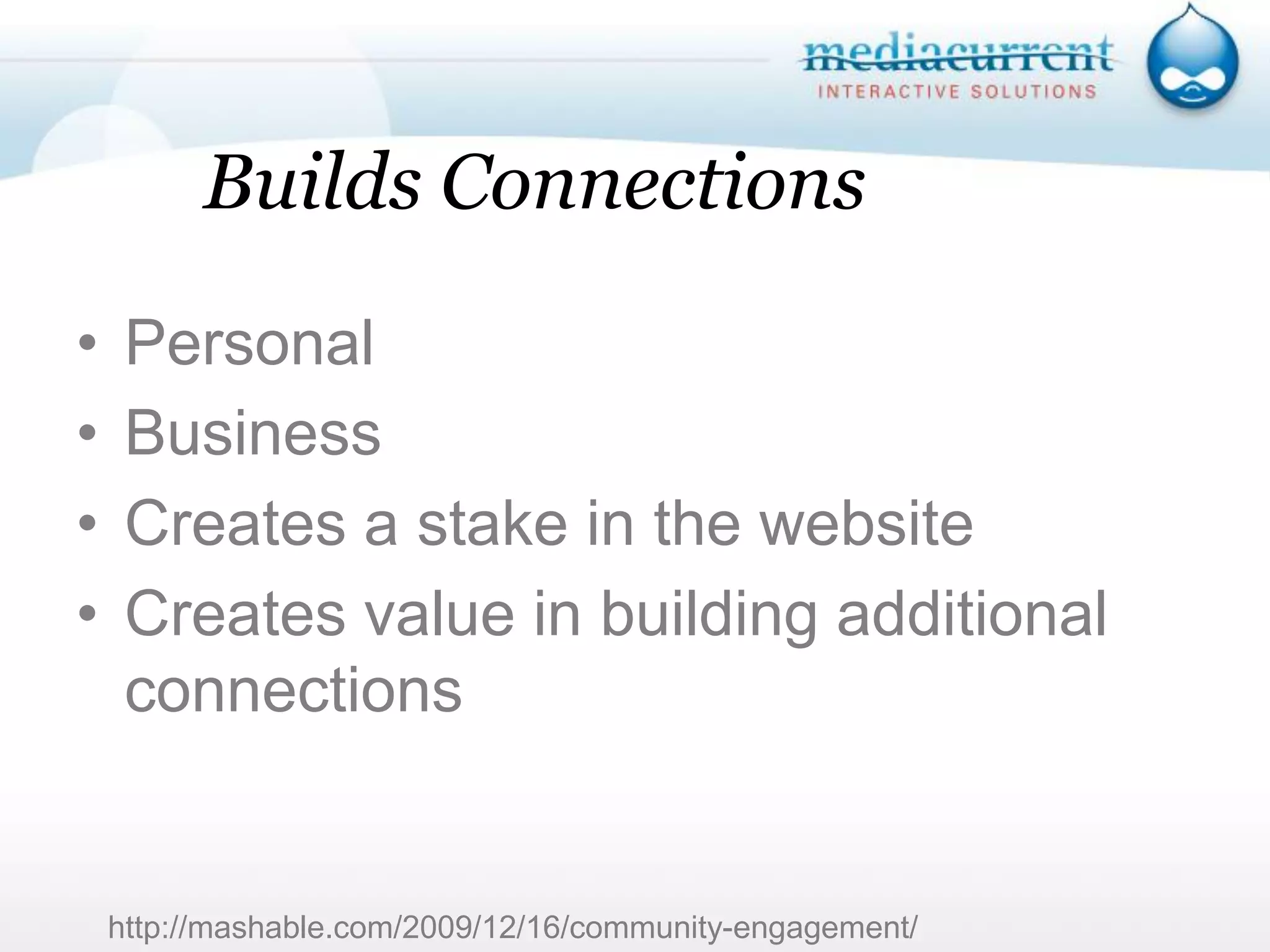 mediacurrent
INTERACTIVE SOLUTIONS

Builds Connections

• Personal
• Business
• Creates a stake in the website
• Creates value in building additional connections

http://mashable.com/2009/12/16/community-engagement/